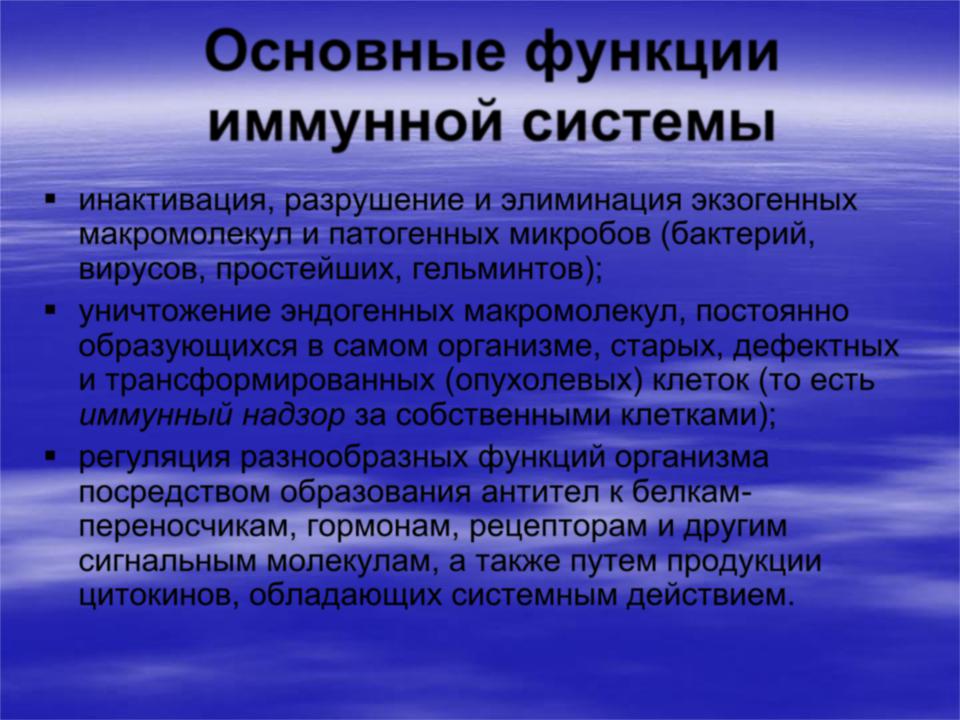 Основные функции иммунной системы

▪ инактивация, разрушение и элиминация экзогенных макромолекул и патогенных микробов (бактерий, вирусов, простейших, гельминтов);

▪ уничтожение эндогенных макромолекул, постоянно образующихся в самом организме, старых, дефектных и трансформированных (опухолевых) клеток (то есть иммунный надзор за собственными клетками);

▪ регуляция разнообразных функций организма посредством образования антител к белкам-переносчикам, гормонам, рецепторам и другим сигнальным молекулам, а также путем продукции цитокинов, обладающих системным действием.